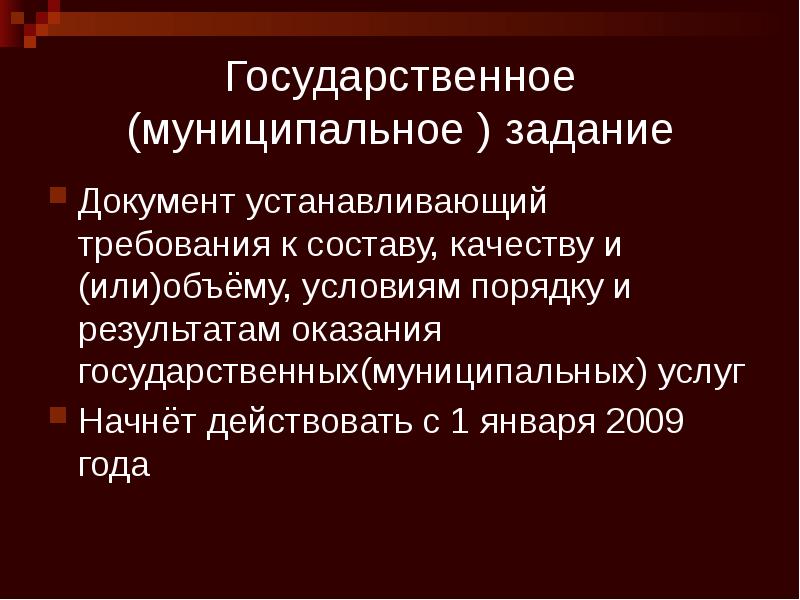 Государственное (муниципальное ) задание

Документ устанавливающий требования к составу, качеству и (или)объёму, условиям порядку и результатам оказания государственных(муниципальных) услуг

Начнёт действовать с 1 января 2009 года